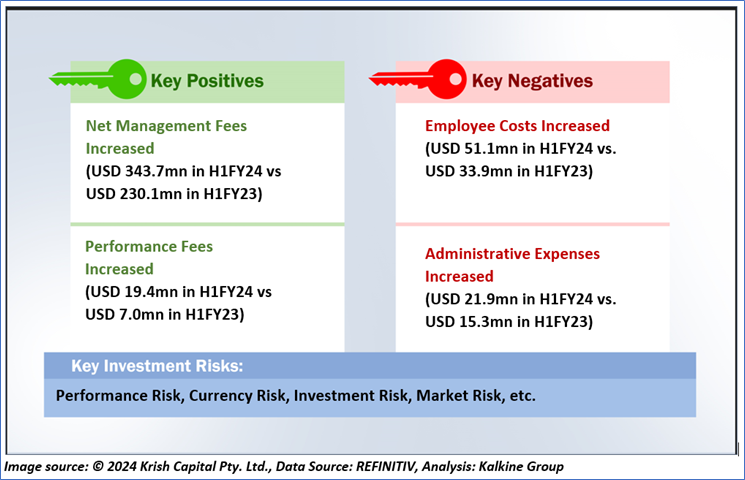 Key Positives

Net Management Fees Increased
(USD 343.7mn in H1FY24 vs USD 230.1mn in H1FY23)

Performance Fees Increased
(USD 19.4mn in H1FY24 vs USD 7.0mn in H1FY23)

Key Negatives

Employee Costs Increased
(USD 51.1mn in H1FY24 vs. USD 33.9mn in H1FY23)

Administrative Expenses Increased
(USD 21.9mn in H1FY24 vs. USD 15.3mn in H1FY23)

Key Investment Risks:
Performance Risk, Currency Risk, Investment Risk, Market Risk, etc.

Image source: © 2024 Krish Capital Pty. Ltd., Data Source: REFINITIV, Analysis: Kalkine Group